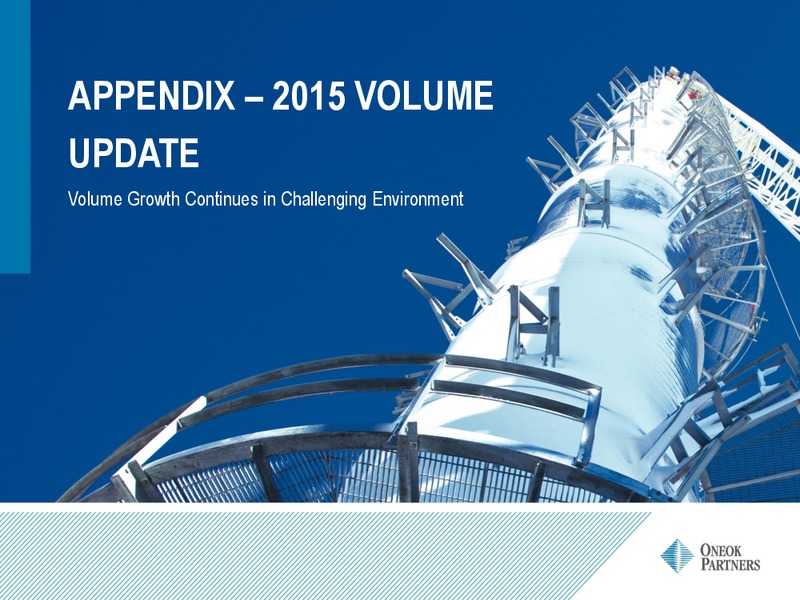 APPENDIX – 2015 VOLUME UPDATE

Volume Growth Continues in Challenging Environment

ONEOK PARTNERS